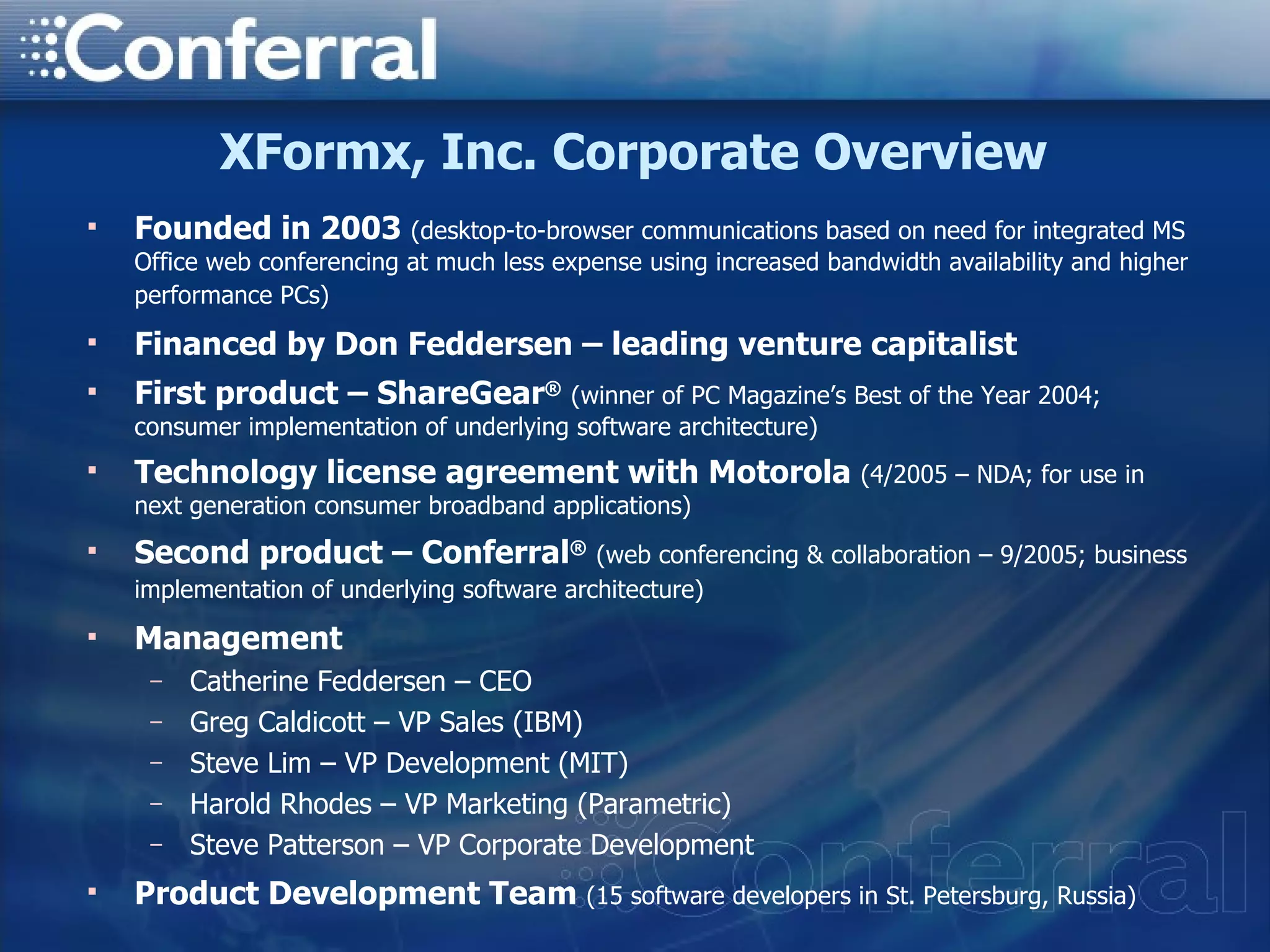 Conferral

XFormx, Inc. Corporate Overview

▪ Founded in 2003 (desktop-to-browser communications based on need for integrated MS Office web conferencing at much less expense using increased bandwidth availability and higher performance PCs)

▪ Financed by Don Feddersen – leading venture capitalist

▪ First product – ShareGear® (winner of PC Magazine's Best of the Year 2004; consumer implementation of underlying software architecture)

▪ Technology license agreement with Motorola (4/2005 – NDA; for use in next generation consumer broadband applications)

▪ Second product – Conferral® (web conferencing & collaboration – 9/2005; business implementation of underlying software architecture)

▪ Management
– Catherine Feddersen – CEO
– Greg Caldicott – VP Sales (IBM)
– Steve Lim – VP Development (MIT)
– Harold Rhodes – VP Marketing (Parametric)
– Steve Patterson – VP Corporate Development

▪ Product Development Team (15 software developers in St. Petersburg, Russia)

Conferral